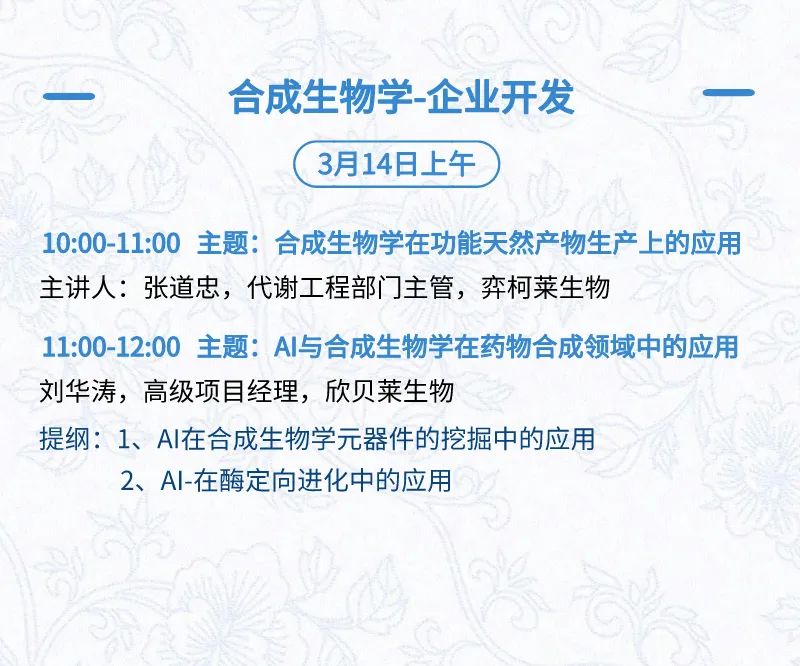 合成生物学-企业开发

3月14日上午

10:00-11:00 主题：合成生物学在功能天然产物生产上的应用
主讲人：张道忠，代谢工程部门主管，弈柯莱生物

11:00-12:00 主题：AI与合成生物学在药物合成领域中的应用
刘华涛，高级项目经理，欣贝莱生物

提纲：1、AI在合成生物学元器件的挖掘中的应用
2、AI-在酶定向进化中的应用